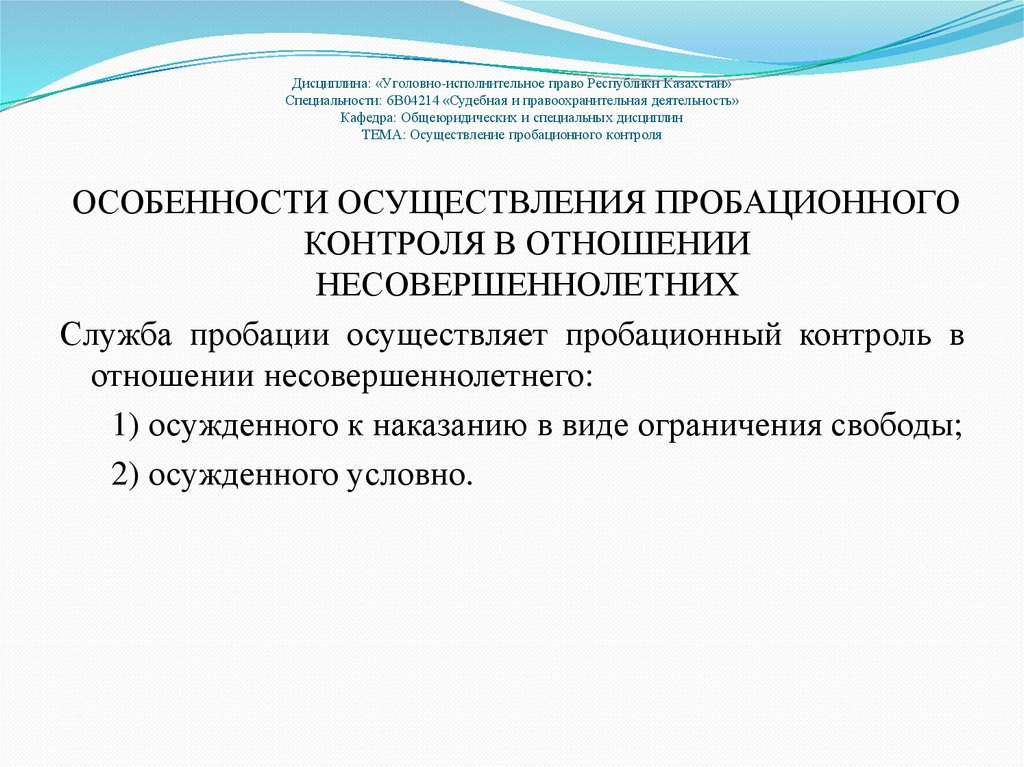 Дисциплина: «Уголовно-исполнительное право Республики Казахстан»
Специальности: 6В04214 «Судебная и правоохранительная деятельность»
Кафедра: Общеюридических и специальных дисциплин
ТЕМА: Осуществление пробационного контроля

ОСОБЕННОСТИ ОСУЩЕСТВЛЕНИЯ ПРОБАЦИОННОГО КОНТРОЛЯ В ОТНОШЕНИИ НЕСОВЕРШЕННОЛЕТНИХ

Служба пробации осуществляет пробационный контроль в отношении несовершеннолетнего:

1) осужденного к наказанию в виде ограничения свободы;

2) осужденного условно.